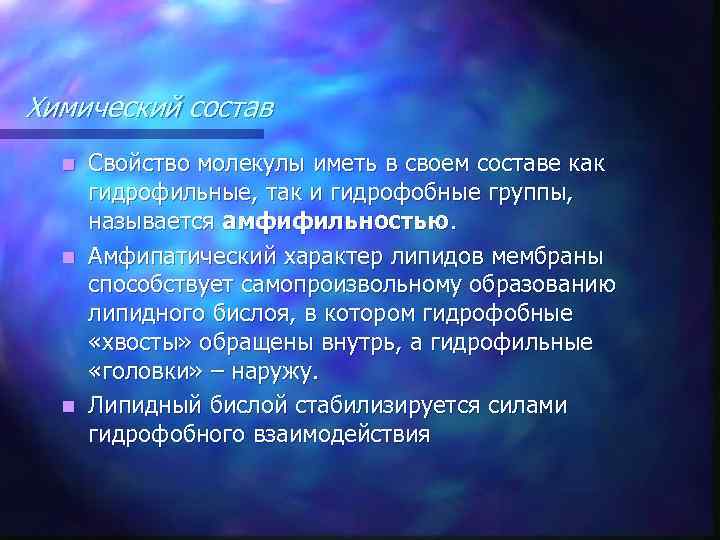 Химический состав

Свойство молекулы иметь в своем составе как гидрофильные, так и гидрофобные группы, называется амфифильностью.

Амфипатический характер липидов мембраны способствует самопроизвольному образованию липидного бислоя, в котором гидрофобные «хвосты» обращены внутрь, а гидрофильные «головки» – наружу.

Липидный бислой стабилизируется силами гидрофобного взаимодействия